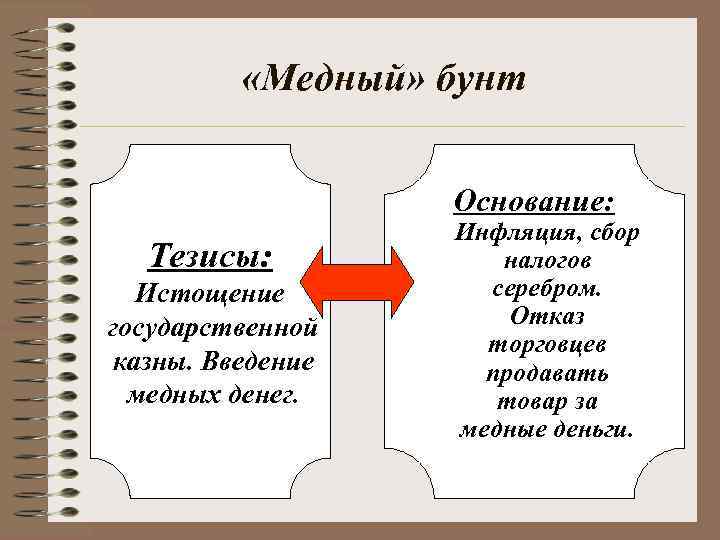 «Медный» бунт

Тезисы:
Истощение государственной казны. Введение медных денег.

Основание:
Инфляция, сбор налогов серебром. Отказ торговцев продавать товар за медные деньги.